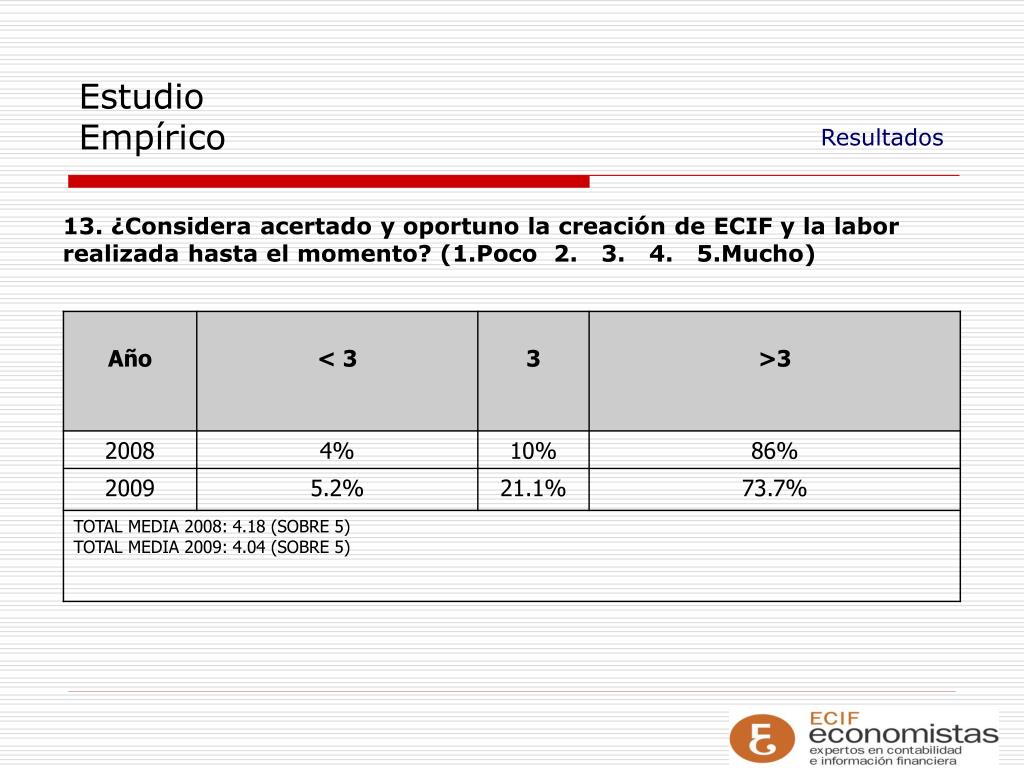 Estudio Empírico

Resultados

13. ¿Considera acertado y oportuno la creación de ECIF y la labor realizada hasta el momento? (1.Poco 2. 3. 4. 5.Mucho)

| Año | < 3 | 3 | >3 |
|---|---|---|---|
| 2008 | 4% | 10% | 86% |
| 2009 | 5.2% | 21.1% | 73.7% |

TOTAL MEDIA 2008: 4.18 (SOBRE 5)
TOTAL MEDIA 2009: 4.04 (SOBRE 5)

ECIF economistas
expertos en contabilidad
e información financiera